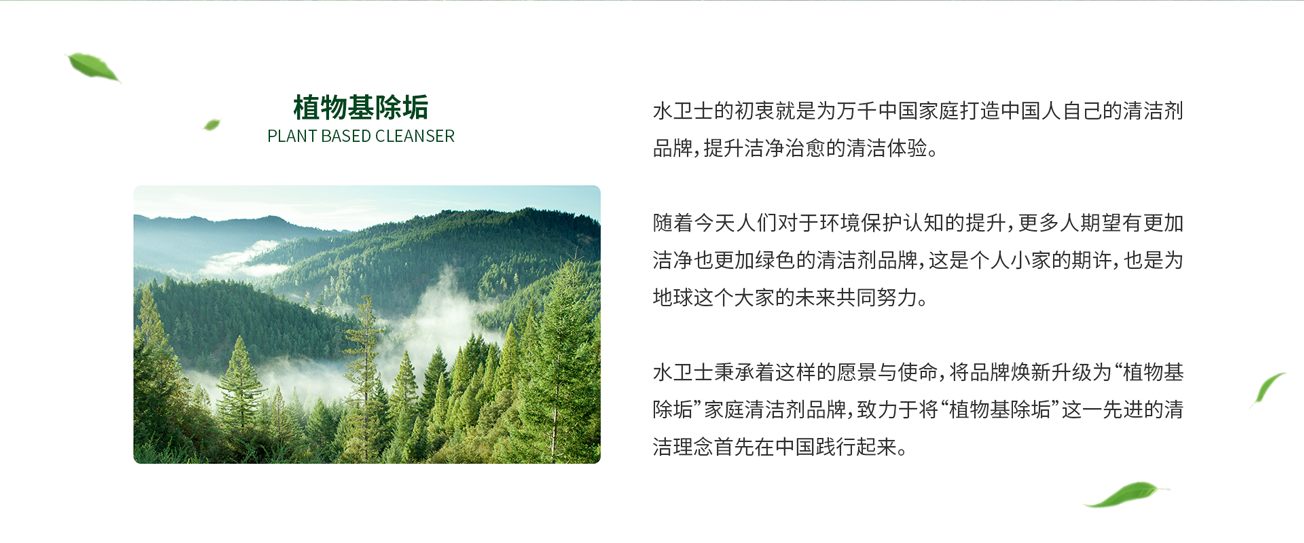 植物基除垢
PLANT BASED CLEANSER

水卫士的初衷就是为万千中国家庭打造中国人自己的清洁剂品牌，提升洁净治愈的清洁体验。

随着今天人们对于环境保护认知的提升，更多人期望有更加洁净也更加绿色的清洁剂品牌，这是个人小家的期许，也是为地球这个大家的未来共同努力。

水卫士秉承着这样的愿景与使命，将品牌焕新升级为“植物基除垢”家庭清洁剂品牌，致力于将“植物基除垢”这一先进的清洁理念首先在中国践行起来。